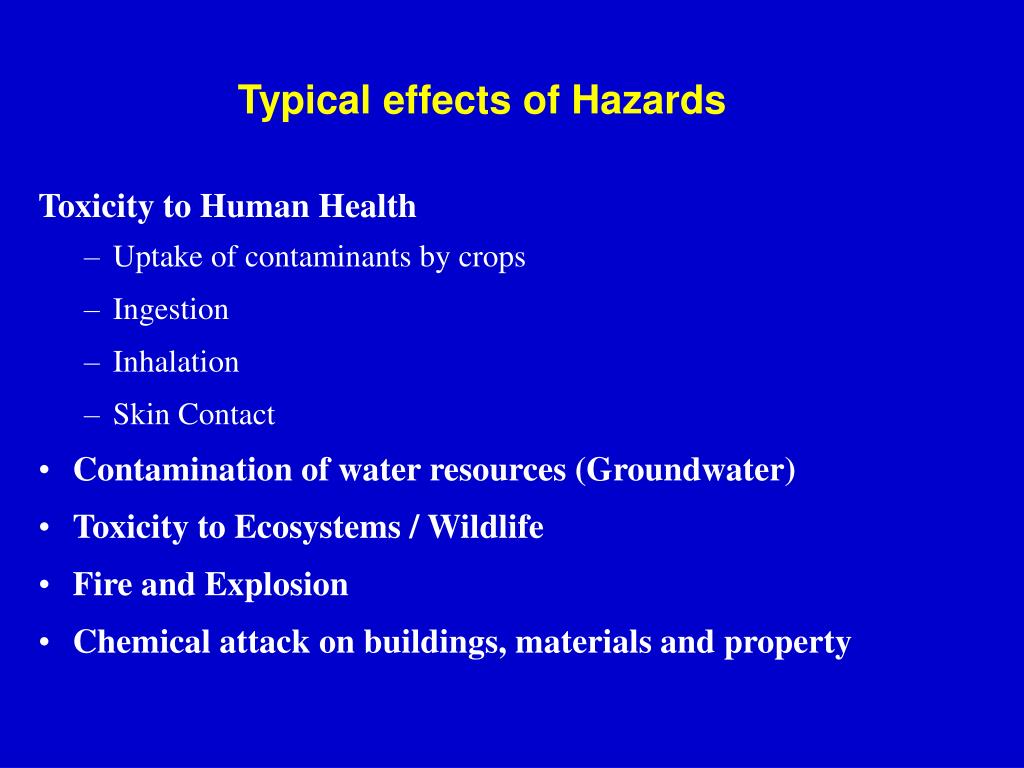 Typical effects of Hazards

Toxicity to Human Health
– Uptake of contaminants by crops
– Ingestion
– Inhalation
– Skin Contact

• Contamination of water resources (Groundwater)
• Toxicity to Ecosystems / Wildlife
• Fire and Explosion
• Chemical attack on buildings, materials and property